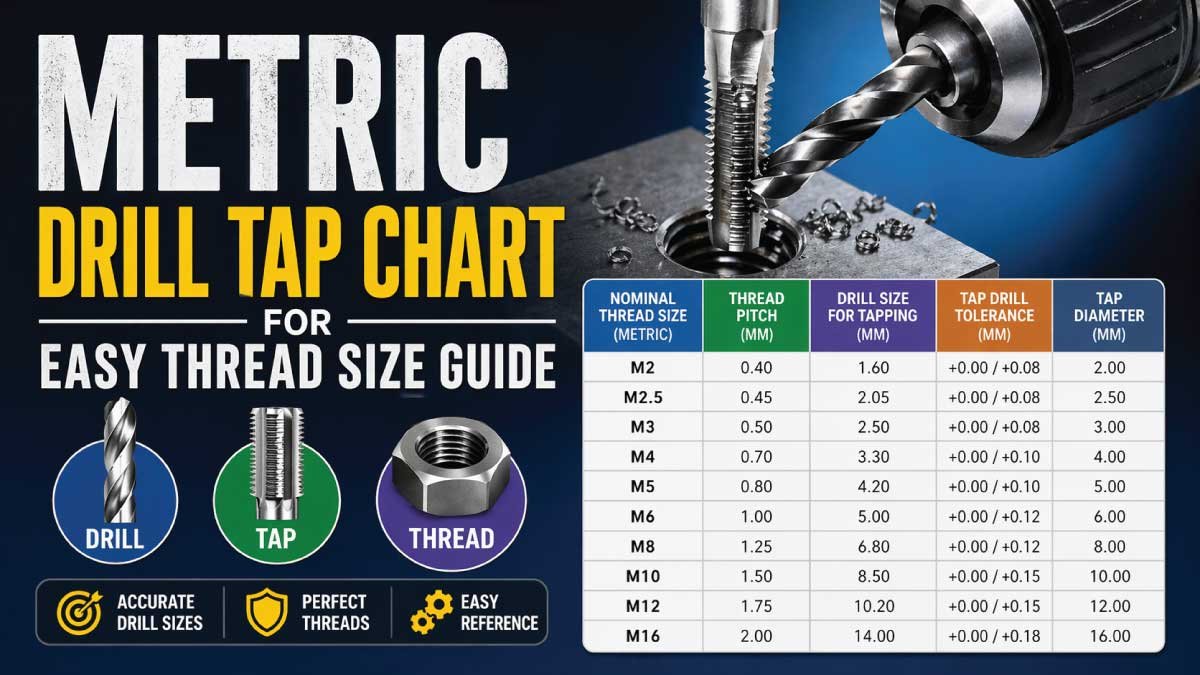 METRIC
DRILL TAP CHART
FOR
EASY THREAD SIZE GUIDE

DRILL
TAP
THREAD

ACCURATE DRILL SIZES
PERFECT THREADS
EASY REFERENCE

| NOMINAL THREAD SIZE (METRIC) | THREAD PITCH (MM) | DRILL SIZE FOR TAPPING (MM) | TAP DRILL TOLERANCE (MM) | TAP DIAMETER (MM) |
|---|---|---|---|---|
| M2 | 0.40 | 1.60 | +0.00 / +0.08 | 2.00 |
| M2.5 | 0.45 | 2.05 | +0.00 / +0.08 | 2.50 |
| M3 | 0.50 | 2.50 | +0.00 / +0.08 | 3.00 |
| M4 | 0.70 | 3.30 | +0.00 / +0.10 | 4.00 |
| M5 | 0.80 | 4.20 | +0.00 / +0.10 | 5.00 |
| M6 | 1.00 | 5.00 | +0.00 / +0.12 | 6.00 |
| M8 | 1.25 | 6.80 | +0.00 / +0.12 | 8.00 |
| M10 | 1.50 | 8.50 | +0.00 / +0.15 | 10.00 |
| M12 | 1.75 | 10.20 | +0.00 / +0.15 | 12.00 |
| M16 | 2.00 | 14.00 | +0.00 / +0.18 | 16.00 |